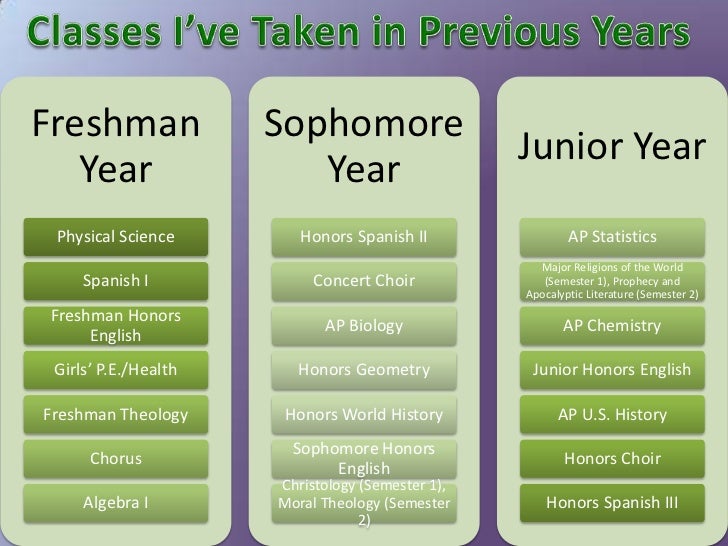 Classes I've Taken in Previous Years

Freshman Year

Physical Science

Spanish I

Freshman Honors English

Girls' P.E./Health

Freshman Theology

Chorus

Algebra I

Sophomore Year

Honors Spanish II

Concert Choir

AP Biology

Honors Geometry

Honors World History

Sophomore Honors English

Christology (Semester 1), Moral Theology (Semester 2)

Junior Year

AP Statistics

Major Religions of the World (Semester 1), Prophecy and Apocalyptic Literature (Semester 2)

AP Chemistry

Junior Honors English

AP U.S. History

Honors Choir

Honors Spanish III